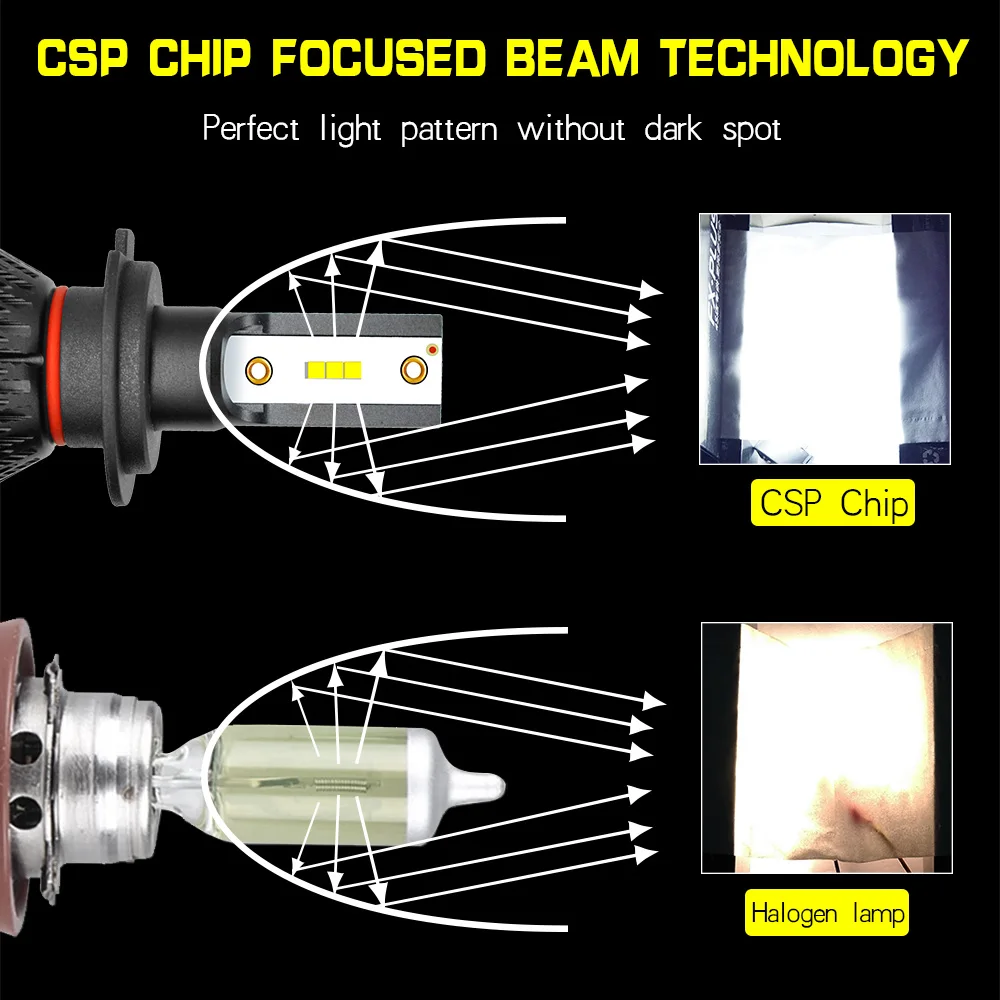 CSP CHIP FOCUSED BEAM TECHNOLOGY

Perfect light pattern without dark spot

CSP Chip

Halogen lamp